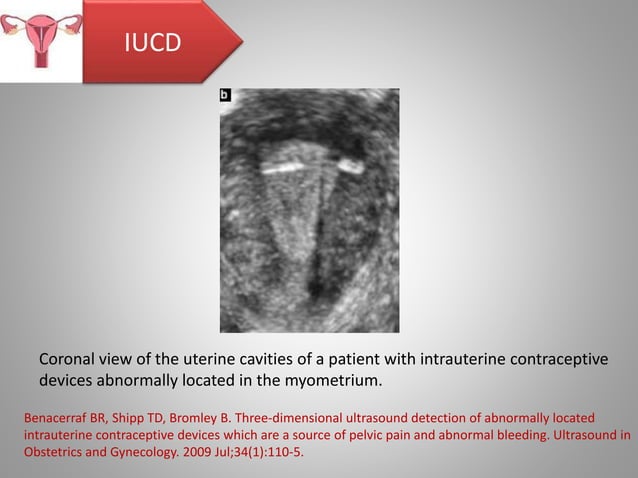 IUCD

b

Coronal view of the uterine cavities of a patient with intrauterine contraceptive devices abnormally located in the myometrium.

Benacerraf BR, Shipp TD, Bromley B. Three-dimensional ultrasound detection of abnormally located intrauterine contraceptive devices which are a source of pelvic pain and abnormal bleeding. Ultrasound in Obstetrics and Gynecology. 2009 Jul;34(1):110-5.